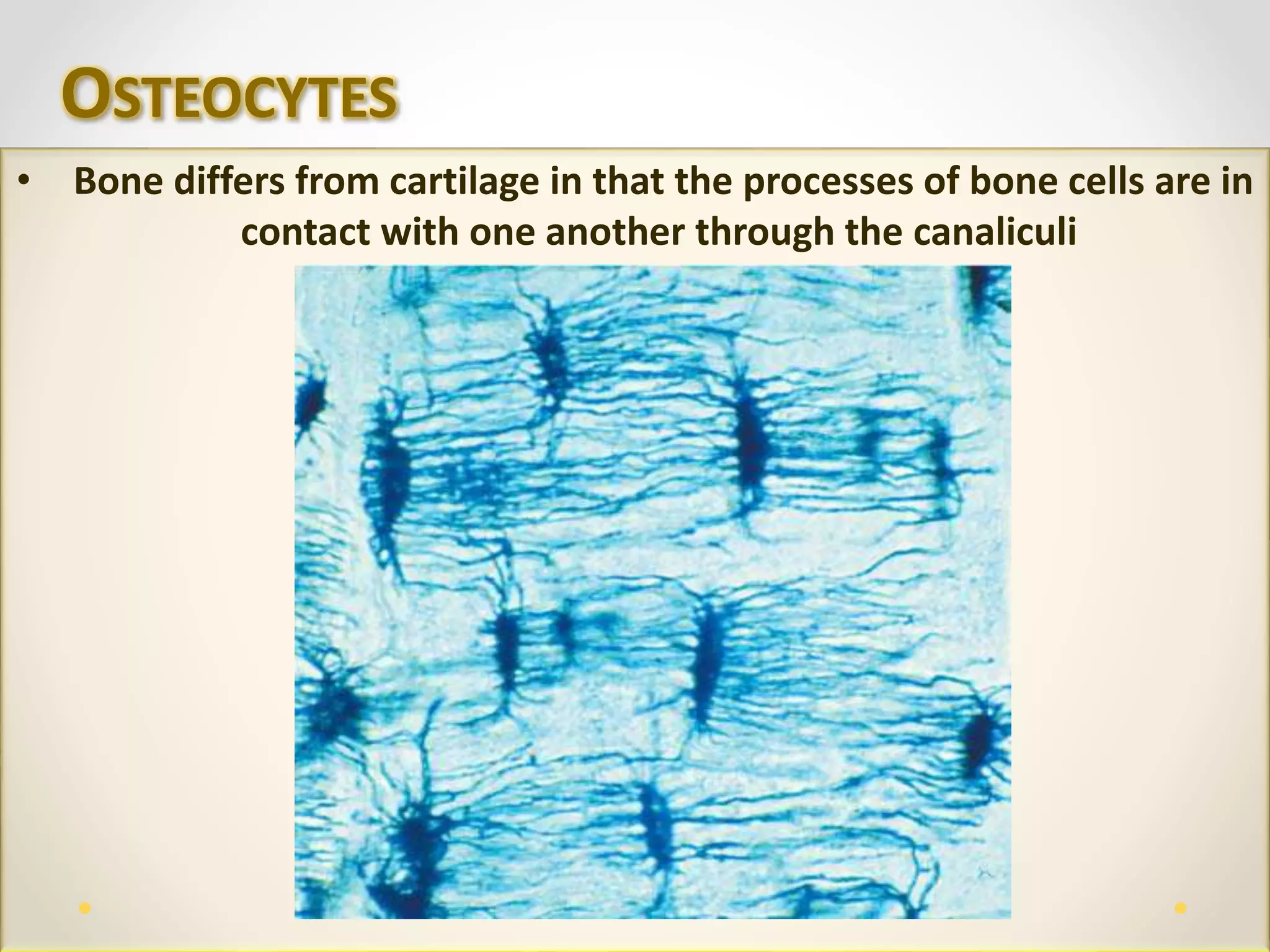 OSTEOCYTES

• Bone differs from cartilage in that the processes of bone cells are in contact with one another through the canaliculi